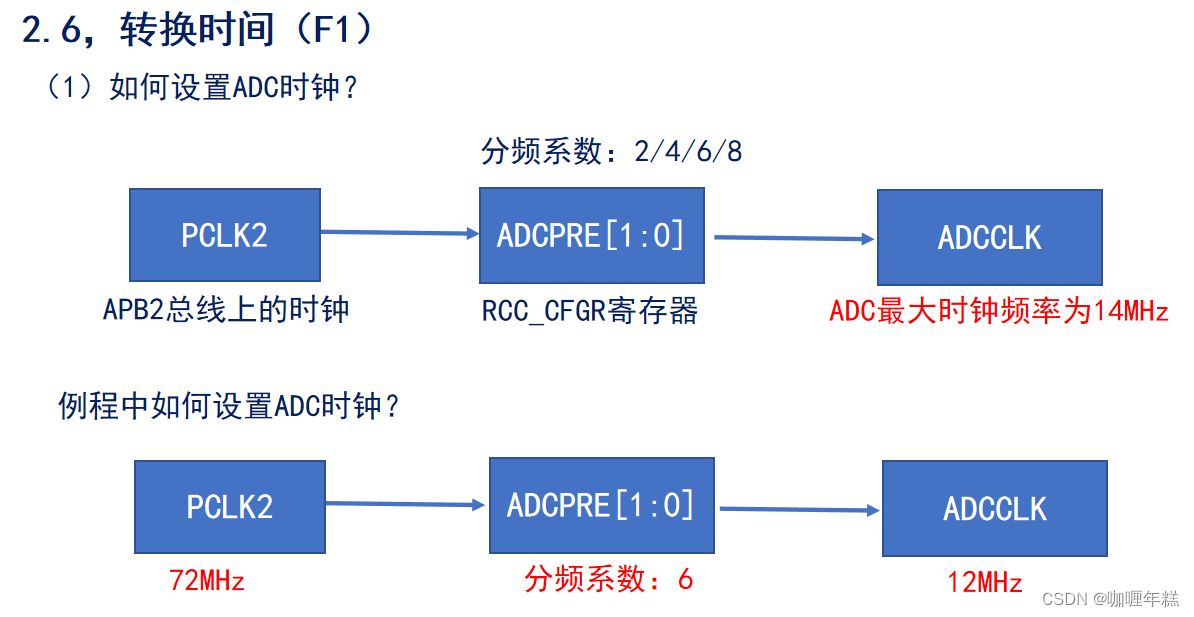 2.6，转换时间（F1）

（1）如何设置ADC时钟？

分频系数：2/4/6/8

PCLK2

ADCPRE[1:0]

ADCCLK

APB2总线上的时钟

RCC_CFGR寄存器

ADC最大时钟频率为14MHz

例程中如何设置ADC时钟？

PCLK2

ADCPRE[1:0]

ADCCLK

72MHz

分频系数：6

12MHz

CSDN @咖喱年糕